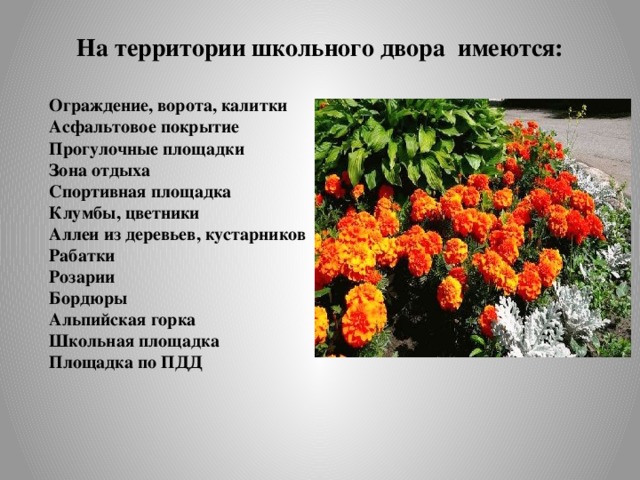 На территории школьного двора  имеются:

Ограждение, ворота, калитки
Асфальтовое покрытие
Прогулочные площадки
Зона отдыха
Спортивная площадка
Клумбы, цветники
Аллеи из деревьев, кустарников
Рабатки
Розарии
Бордюры
Альпийская горка
Школьная площадка
Площадка по ПДД